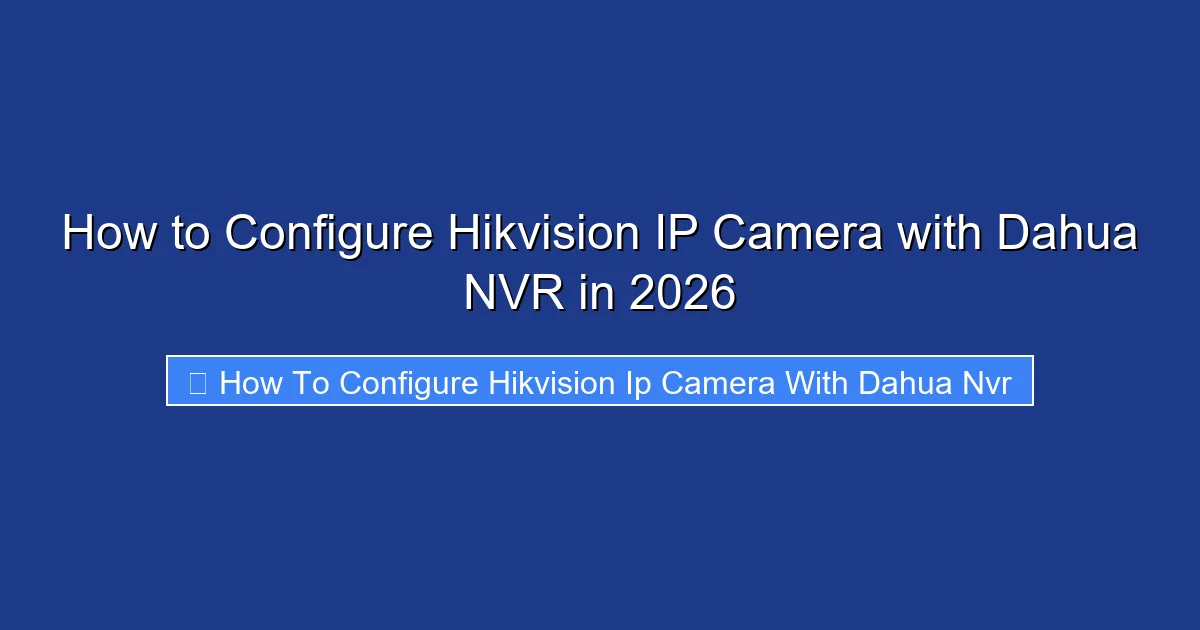 How to Configure Hikvision IP Camera with Dahua NVR in 2026

How To Configure Hikvision Ip Camera With Dahua Nvr